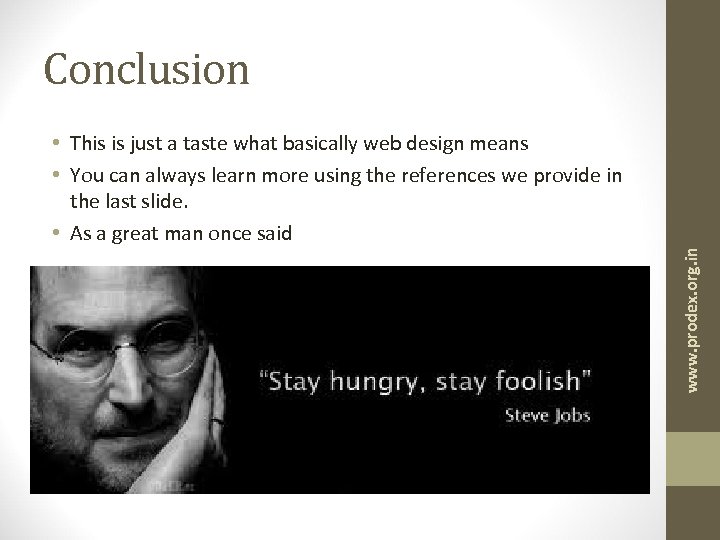 Conclusion

• This is just a taste what basically web design means

• You can always learn more using the references we provide in the last slide.

• As a great man once said

"Stay hungry, stay foolish"
Steve Jobs

www.prodex.org.in